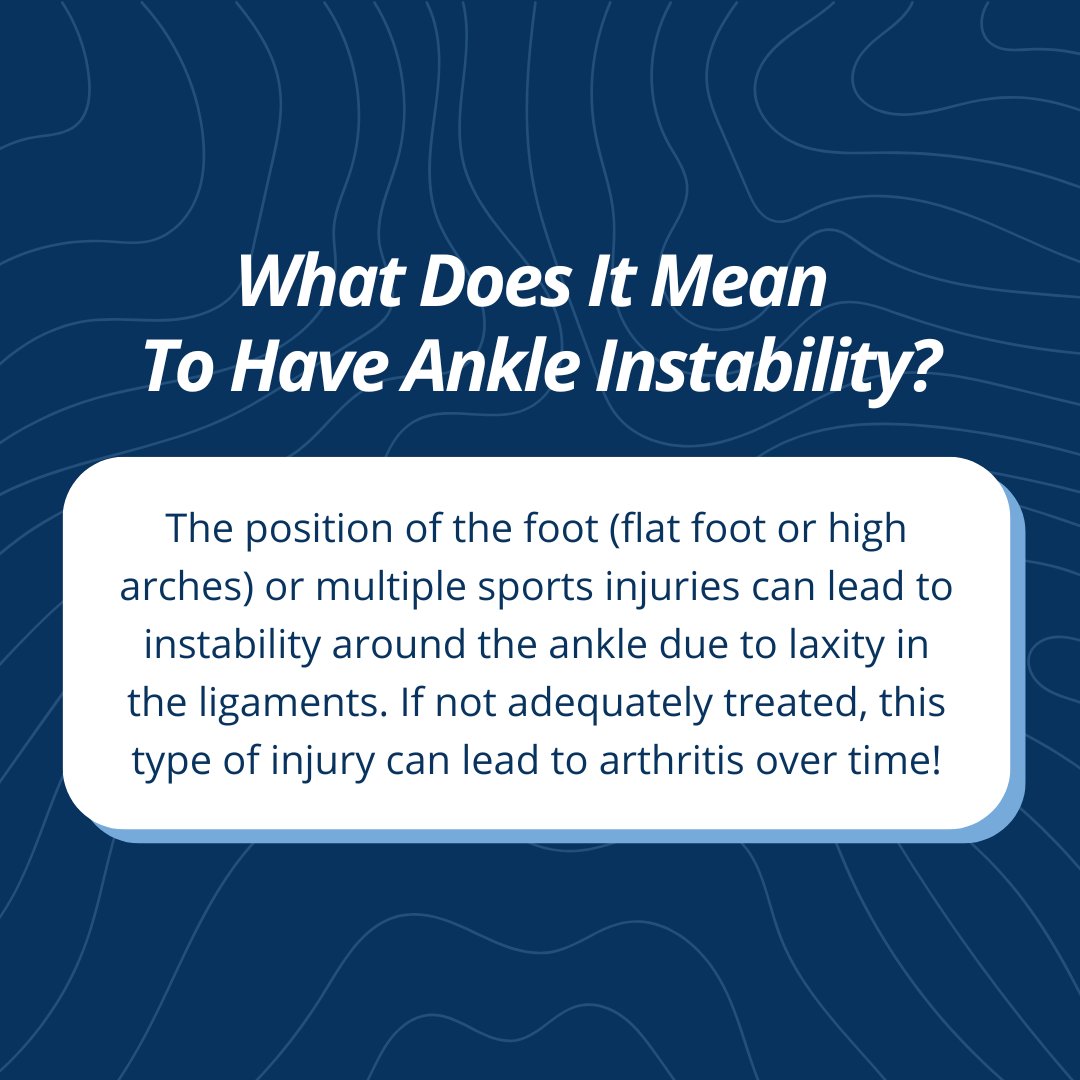 What Does It Mean To Have Ankle Instability?

The position of the foot (flat foot or high arches) or multiple sports injuries can lead to instability around the ankle due to laxity in the ligaments. If not adequately treated, this type of injury can lead to arthritis over time!